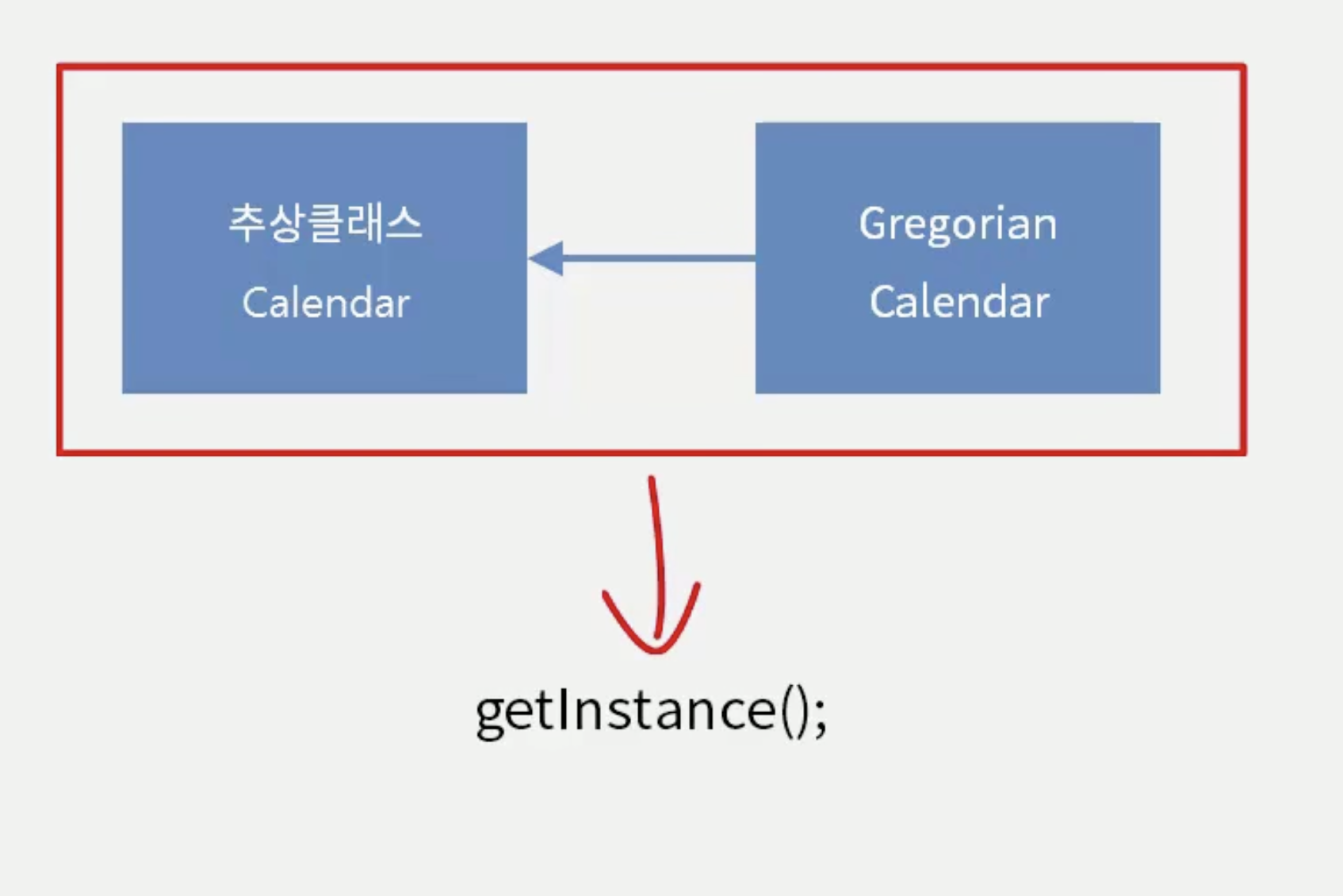 추상클래스
Calendar

Gregorian
Calendar

getInstance();